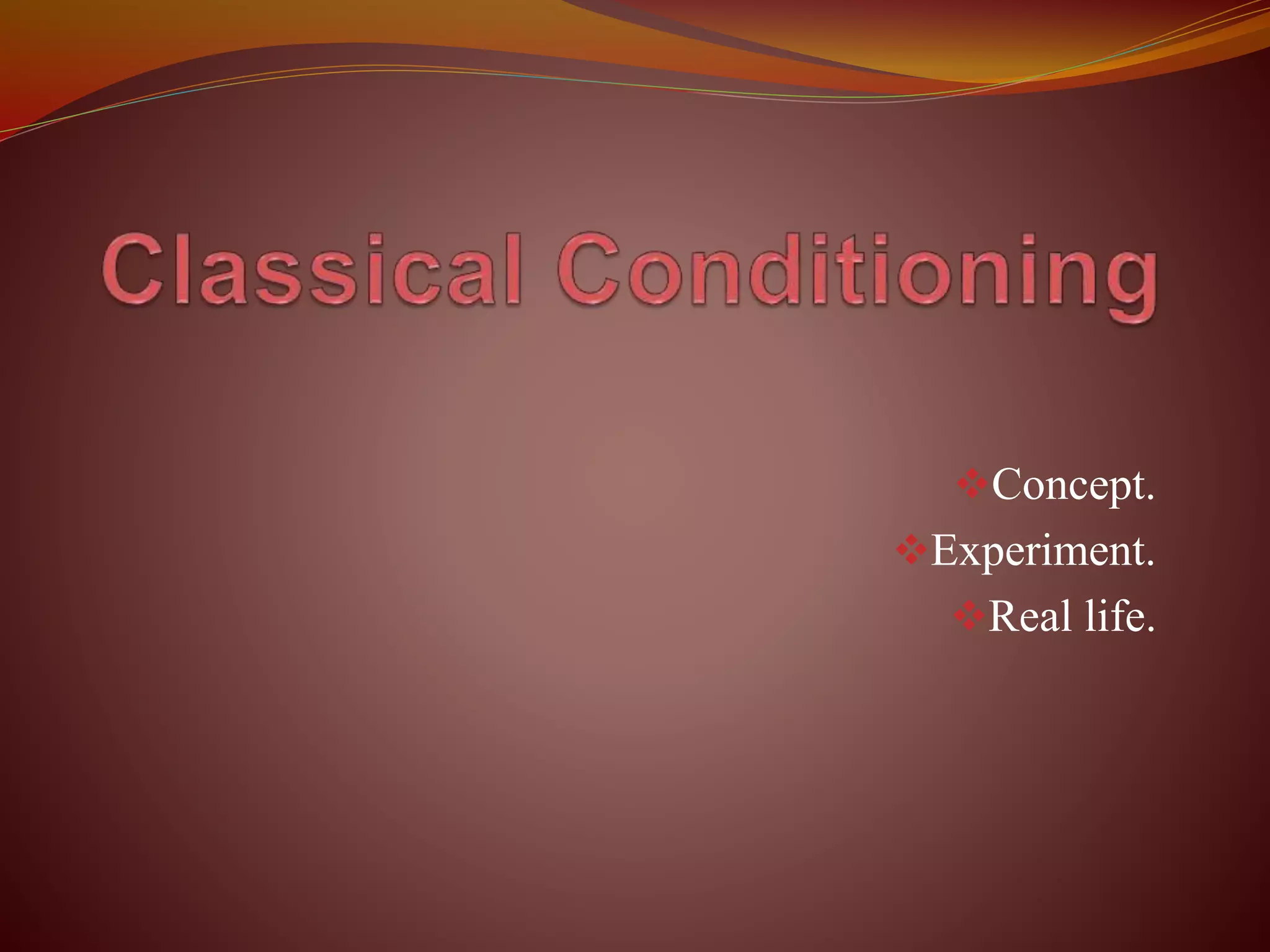 Classical Conditioning

❖Concept.
❖Experiment.
❖Real life.